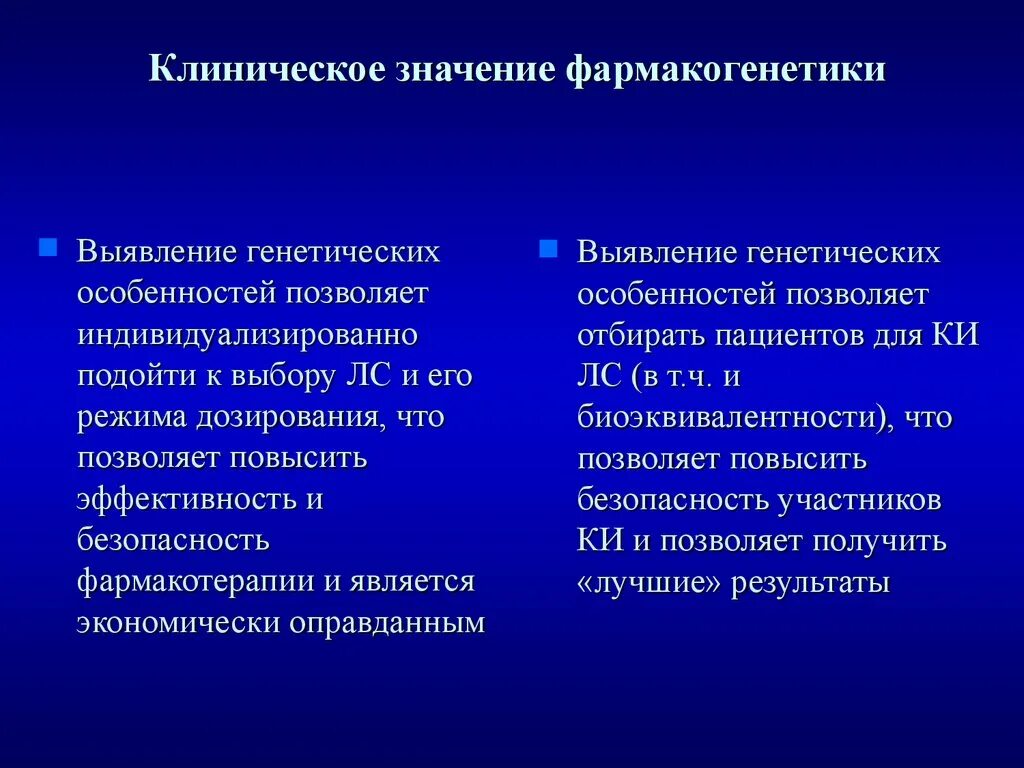 Клиническое значение фармакогенетики

Выявление генетических особенностей позволяет индивидуализированно подойти к выбору ЛС и его режима дозирования, что позволяет повысить эффективность и безопасность фармакотерапии и является экономически оправданным

Выявление генетических особенностей позволяет отбирать пациентов для КИ ЛС (в т.ч. и биоэквивалентности), что позволяет повысить безопасность участников КИ и позволяет получить «лучшие» результаты